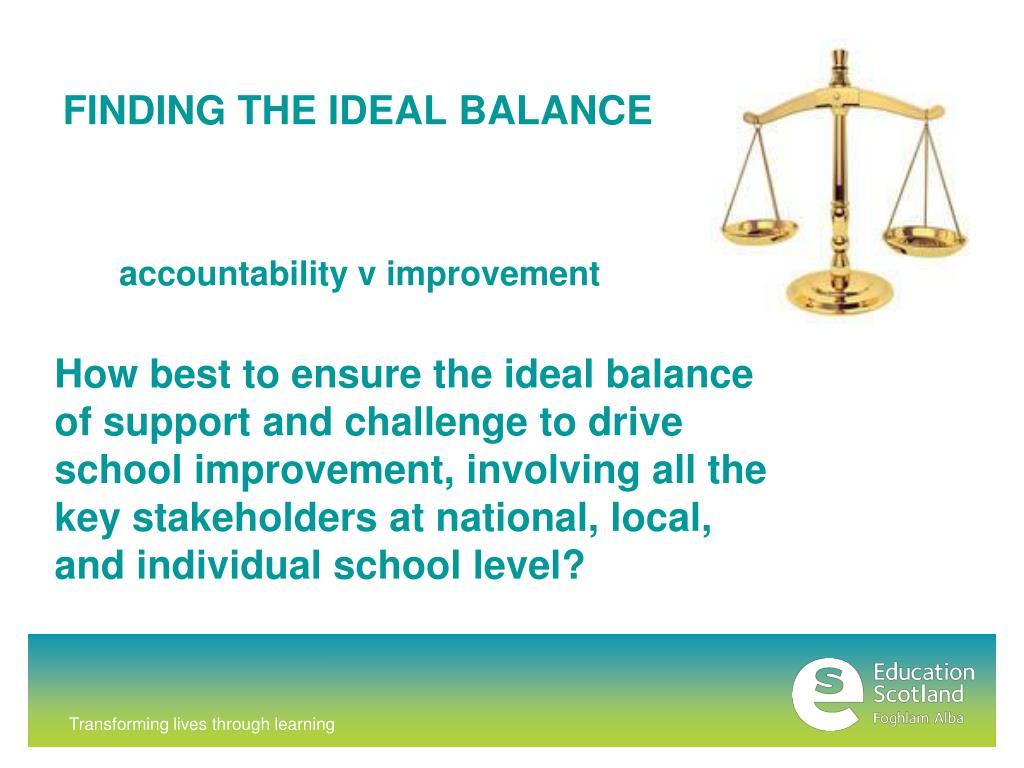 FINDING THE IDEAL BALANCE

accountability v improvement

How best to ensure the ideal balance of support and challenge to drive school improvement, involving all the key stakeholders at national, local, and individual school level?

Transforming lives through learning

Education Scotland
Foghlam Alba